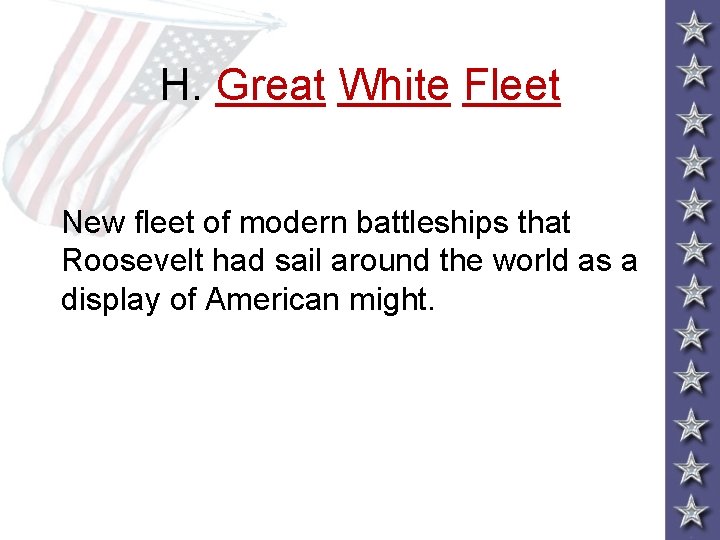 H. Great White Fleet

New fleet of modern battleships that Roosevelt had sail around the world as a display of American might.